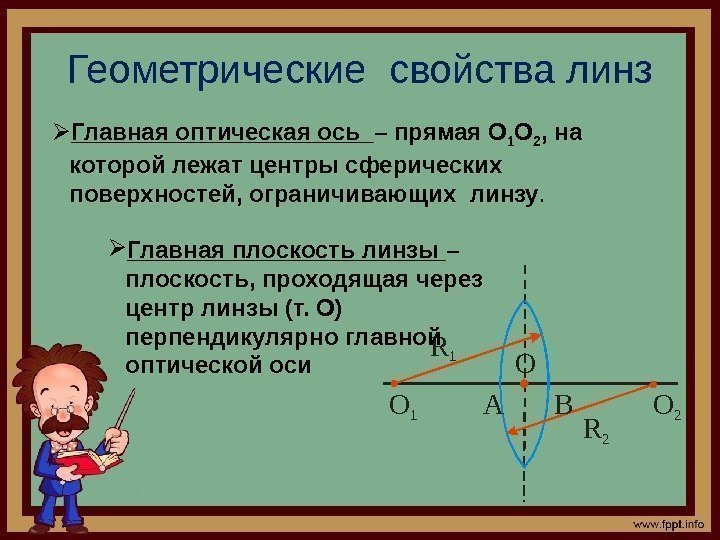 Геометрические свойства линз

➢Главная оптическая ось – прямая $O_1O_2$, на которой лежат центры сферических поверхностей, ограничивающих линзу.

➢Главная плоскость линзы – плоскость, проходящая через центр линзы (т. О) перпендикулярно главной оптической оси

$R_1$

O

$O_1$

A

B

$O_2$

$R_2$

www.fppt.info